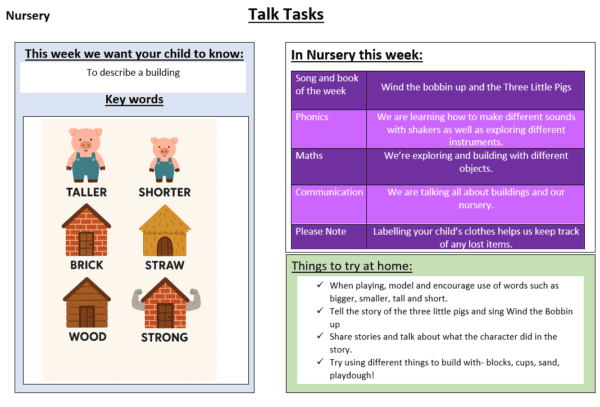 Nursery

Talk Tasks

This week we want your child to know:

To describe a building

Key words

TALLER

SHORTER

BRICK

STRAW

WOOD

STRONG

In Nursery this week:

| Song and book of the week | Wind the bobbin up and the Three Little Pigs |
|---|---|
| Phonics | We are learning how to make different sounds with shakers as well as exploring different instruments. |
| Maths | We're exploring and building with different objects. |
| Communication | We are talking all about buildings and our nursery. |
| Please Note | Labelling your child's clothes helps us keep track of any lost items. |

Things to try at home:

✓ When playing, model and encourage use of words such as bigger, smaller, tall and short.
✓ Tell the story of the three little pigs and sing Wind the Bobbin up
✓ Share stories and talk about what the character did in the story.
✓ Try using different things to build with- blocks, cups, sand, playdough!